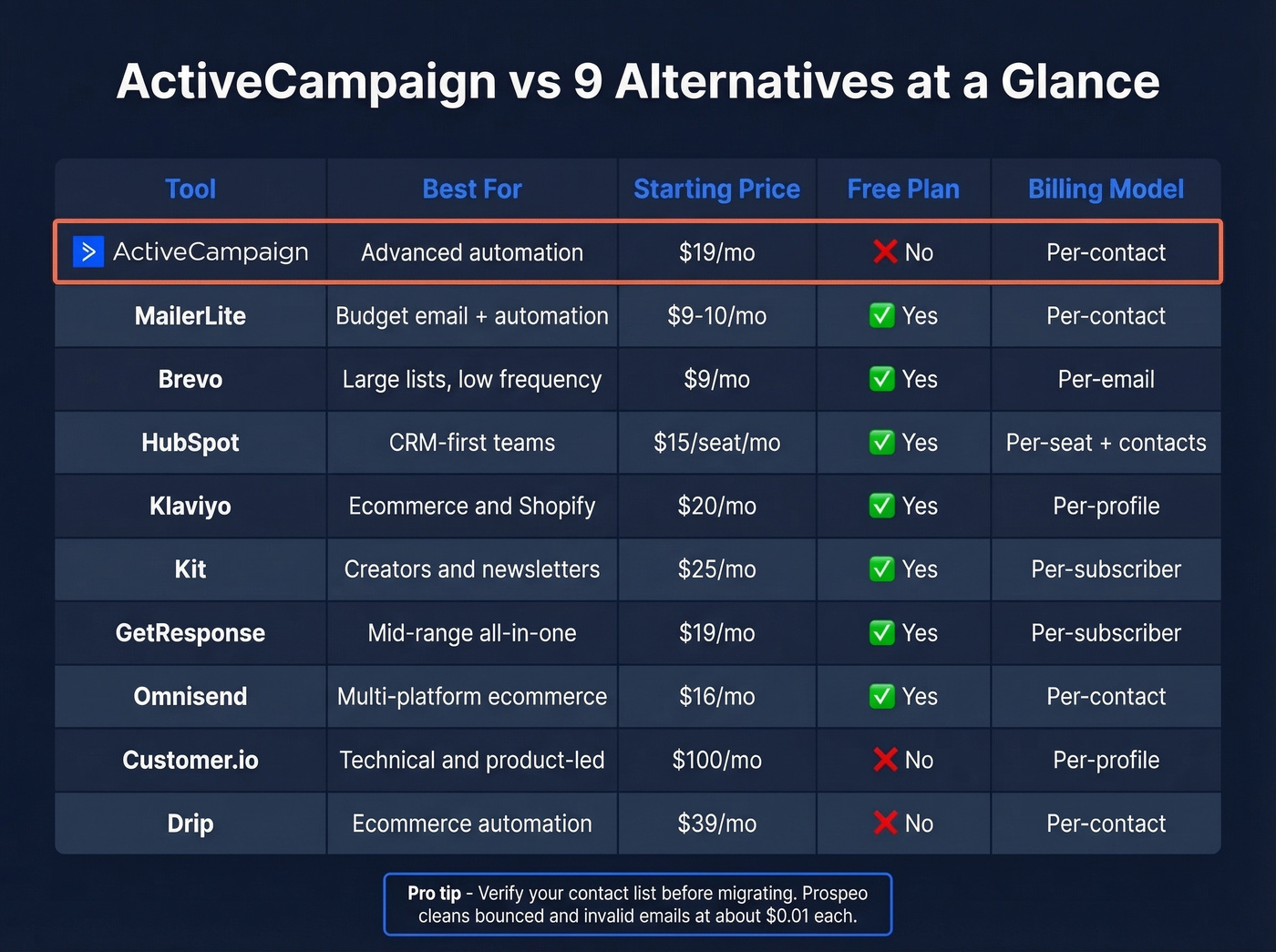 ActiveCampaign vs 9 Alternatives at a Glance

| Tool | Best For | Starting Price | Free Plan | Billing Model |
|---|---|---|---|---|
| ActiveCampaign | Advanced automation | \$19/mo | ❌ No | Per-contact |
| MailerLite | Budget email + automation | \$9-10/mo | ✅ Yes | Per-contact |
| Brevo | Large lists, low frequency | \$9/mo | ✅ Yes | Per-email |
| HubSpot | CRM-first teams | \$15/seat/mo | ✅ Yes | Per-seat + contacts |
| Klaviyo | Ecommerce and Shopify | \$20/mo | ✅ Yes | Per-profile |
| Kit | Creators and newsletters | \$25/mo | ✅ Yes | Per-subscriber |
| GetResponse | Mid-range all-in-one | \$19/mo | ✅ Yes | Per-subscriber |
| Omnisend | Multi-platform ecommerce | \$16/mo | ✅ Yes | Per-contact |
| Customer.io | Technical and product-led | \$100/mo | ❌ No | Per-profile |
| Drip | Ecommerce automation | \$39/mo | ❌ No | Per-contact |

Pro tip - Verify your contact list before migrating. Prospeo cleans bounced and invalid emails at about \$0.01 each.